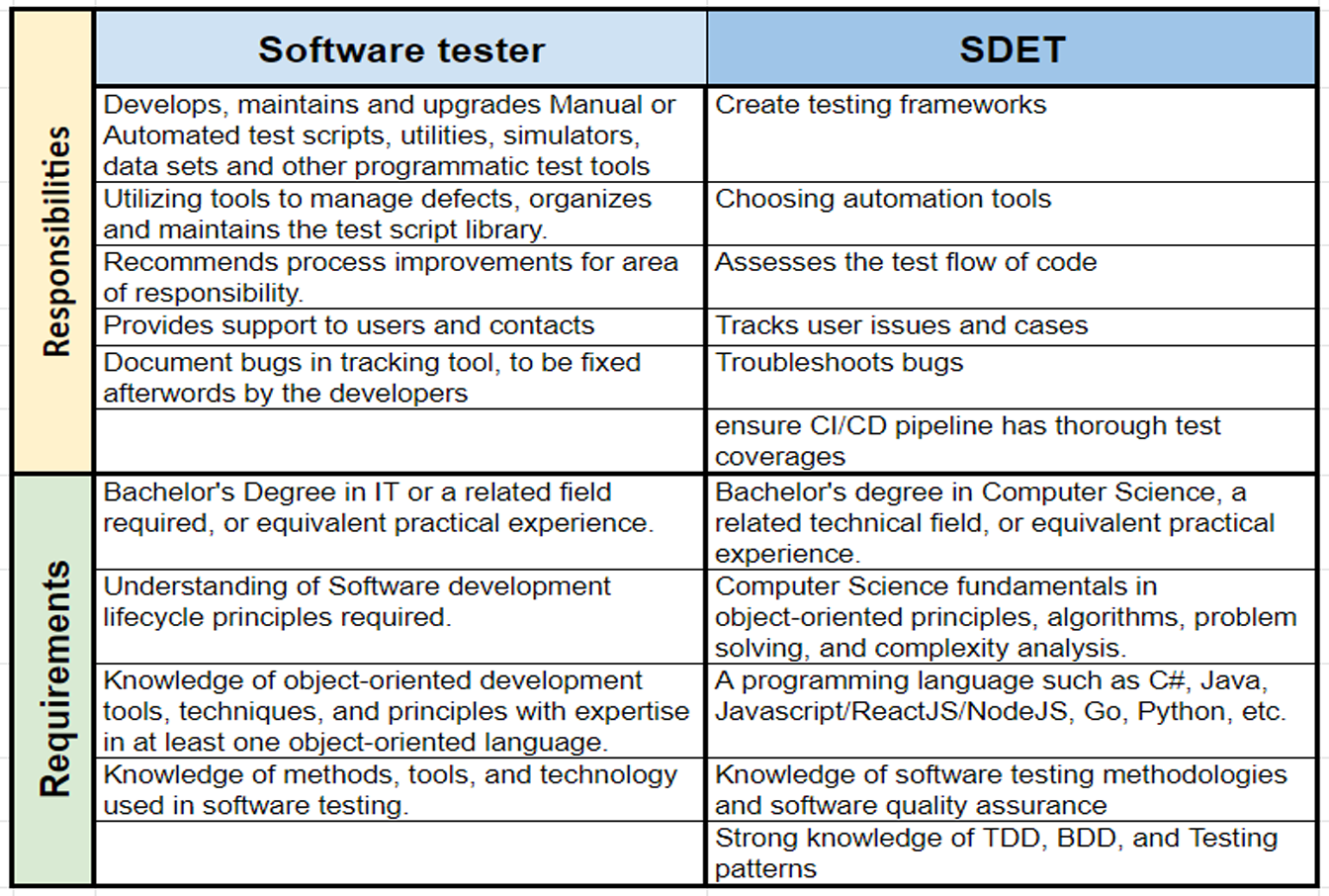 | | Software tester | SDET |
|---|---|---|
| Responsibilities | Develops, maintains and upgrades Manual or Automated test scripts, utilities, simulators, data sets and other programmatic test tools | Create testing frameworks |
| | Utilizing tools to manage defects, organizes and maintains the test script library. | Choosing automation tools |
| | Recommends process improvements for area of responsibility. | Assesses the test flow of code |
| | Provides support to users and contacts | Tracks user issues and cases |
| | Document bugs in tracking tool, to be fixed afterwords by the developers | Troubleshoots bugs |
| | | ensure CI/CD pipeline has thorough test coverages |
| Requirements | Bachelor's Degree in IT or a related field required, or equivalent practical experience. | Bachelor's degree in Computer Science, a related technical field, or equivalent practical experience. |
| | Understanding of Software development lifecycle principles required. | Computer Science fundamentals in object-oriented principles, algorithms, problem solving, and complexity analysis. |
| | Knowledge of object-oriented development tools, techniques, and principles with expertise in at least one object-oriented language. | A programming language such as C#, Java, Javascript/ReactJS/NodeJS, Go, Python, etc. |
| | Knowledge of methods, tools, and technology used in software testing. | Knowledge of software testing methodologies and software quality assurance |
| | | Strong knowledge of TDD, BDD, and Testing patterns |